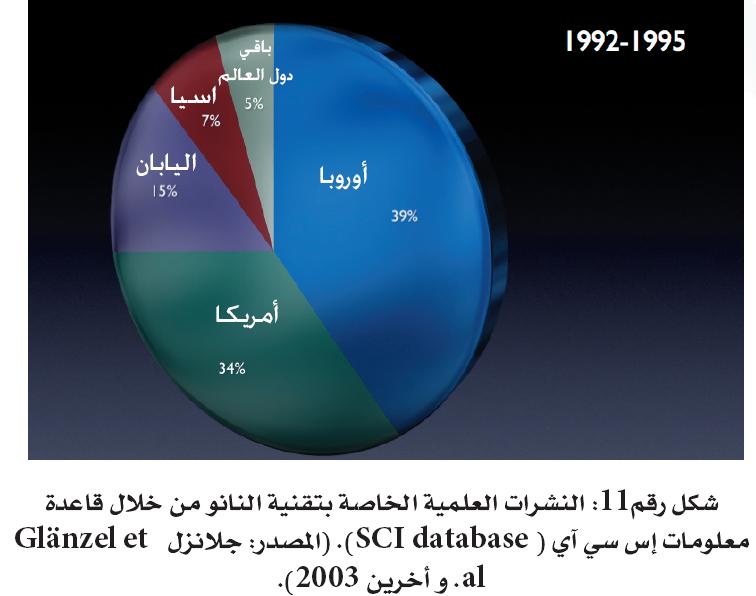 1992-1995

باقي دول العالم
5%

اسيا
7%

اليابان
15%

أوروبا
39%

أمريكا
34%

شكل رقم11: النشرات العلمية الخاصة بتقنية النانو من خلال قاعدة معلومات إس سي آي ( SCI database). (المصدر: جلانزل Glänzel et al. و أخرين 2003).